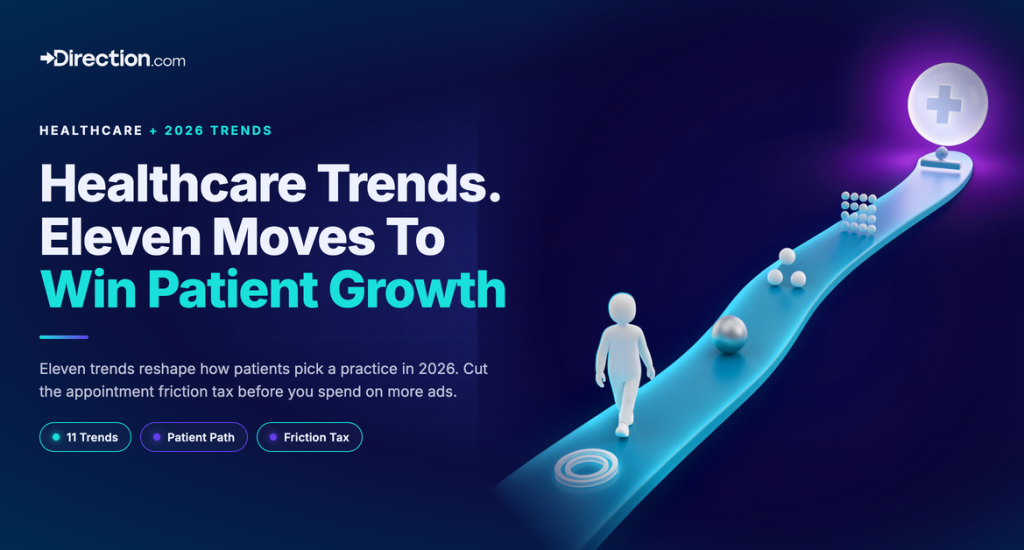 Direction.com

HEALTHCARE + 2026 TRENDS

Healthcare Trends. Eleven Moves To Win Patient Growth

Eleven trends reshape how patients pick a practice in 2026. Cut the appointment friction tax before you spend on more ads.

11 Trends

Patient Path

Friction Tax